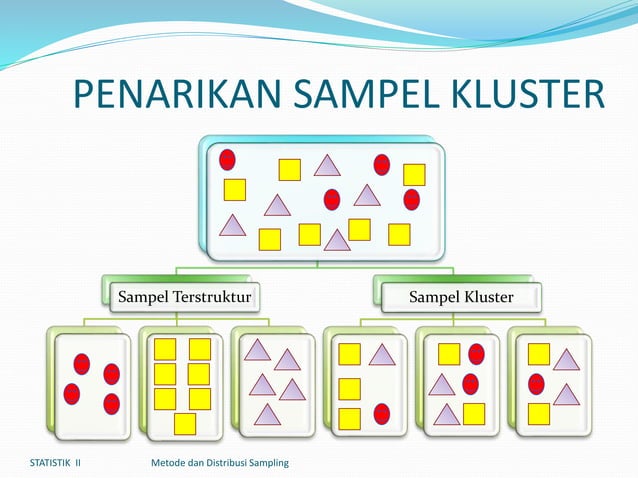 PENARIKAN SAMPEL KLUSTER

Sampel Terstruktur

Sampel Kluster

STATISTIK II

Metode dan Distribusi Sampling